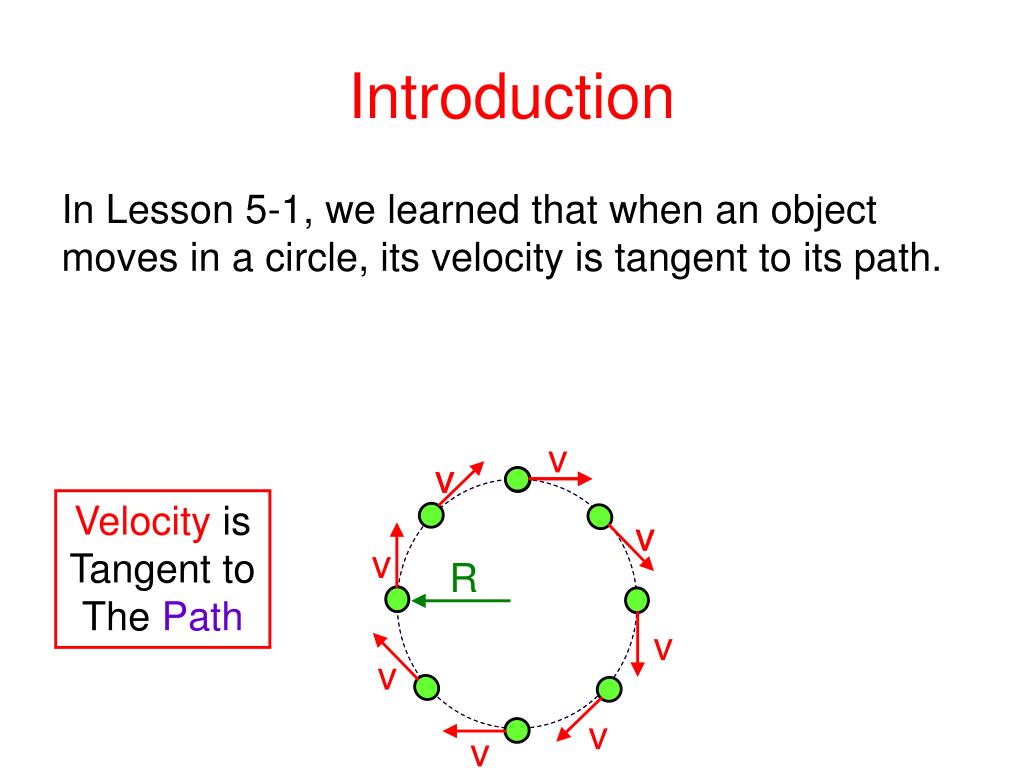 Introduction

In Lesson 5-1, we learned that when an object moves in a circle, its velocity is tangent to its path.

Velocity is Tangent to The Path

v
v
v
v
R
v
v
v
v